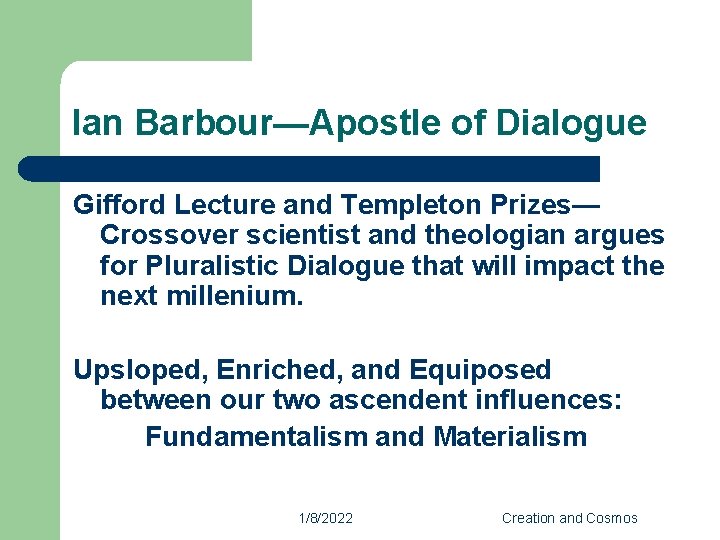 Ian Barbour—Apostle of Dialogue

Gifford Lecture and Templeton Prizes—Crossover scientist and theologian argues for Pluralistic Dialogue that will impact the next millenium.

Upsloped, Enriched, and Equiposed between our two ascendent influences:

Fundamentalism and Materialism

1/8/2022

Creation and Cosmos